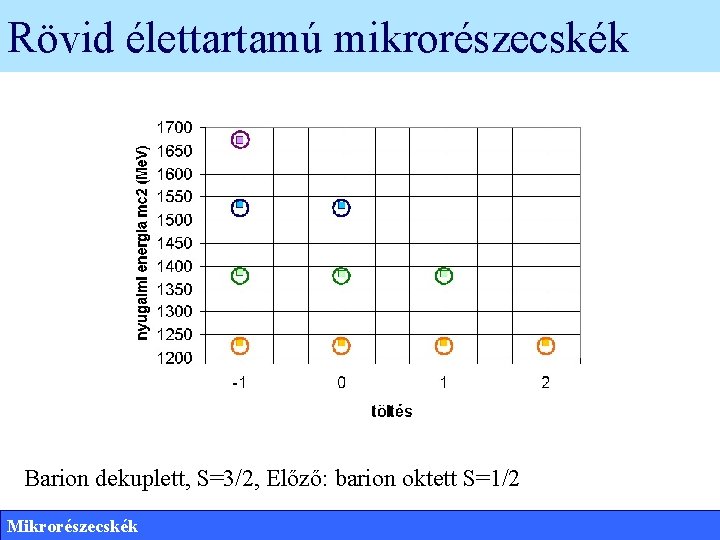 Rövid élettartamú mikrorészecskék

nyugalmi energia mc2 (MeV)

1700
1650
1600
1550
1500
1450
1400
1350
1300
1250
1200

-1
0
1
2

töltés

Barion dekuplett, S=3/2, Előző: barion oktett S=1/2

Mikrorészecskék